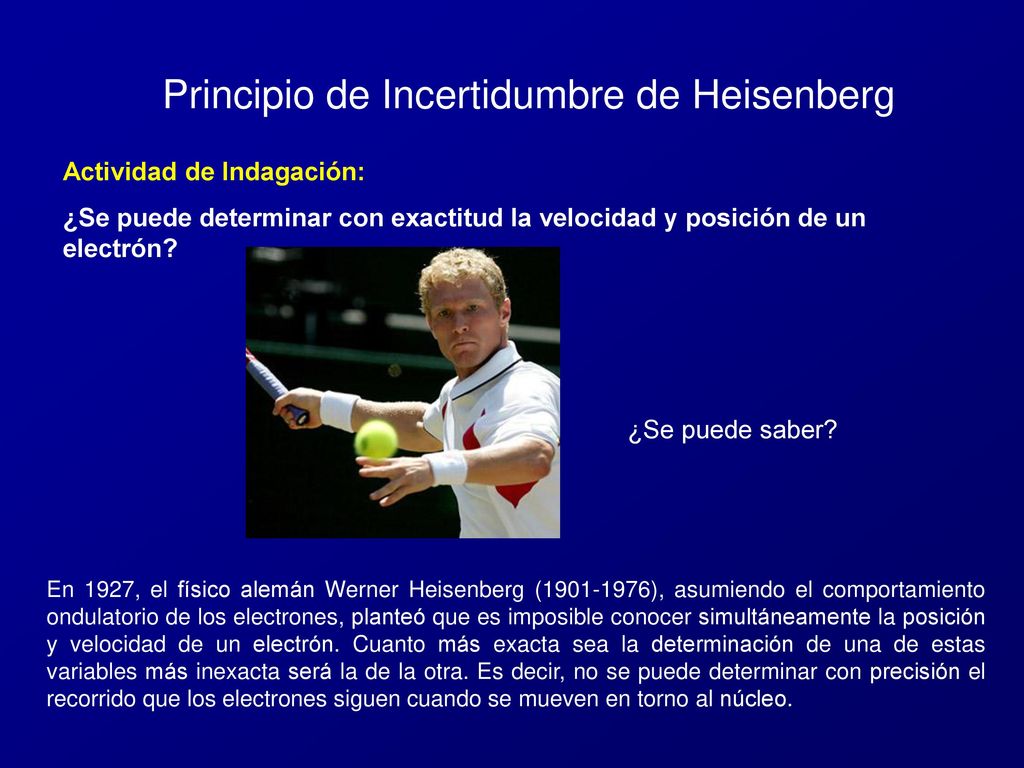 Principio de Incertidumbre de Heisenberg

Actividad de Indagación:

¿Se puede determinar con exactitud la velocidad y posición de un electrón?

¿Se puede saber?

En 1927, el físico alemán Werner Heisenberg (1901-1976), asumiendo el comportamiento ondulatorio de los electrones, planteó que es imposible conocer simultáneamente la posición y velocidad de un electrón. Cuanto más exacta sea la determinación de una de estas variables más inexacta será la de la otra. Es decir, no se puede determinar con precisión el recorrido que los electrones siguen cuando se mueven en torno al núcleo.